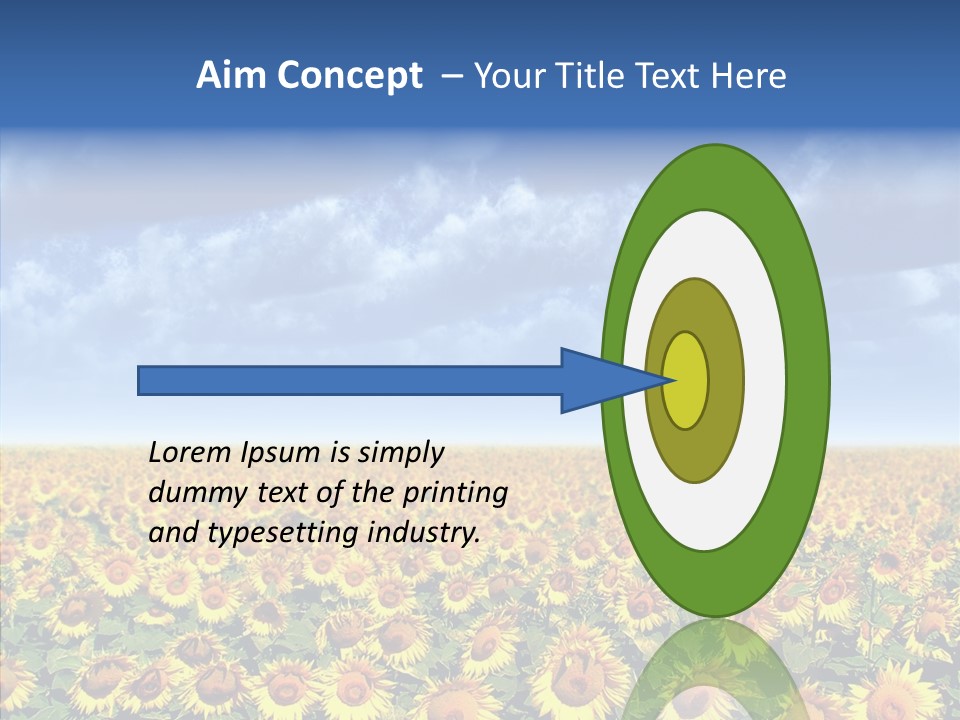 Aim Concept – Your Title Text Here

Lorem Ipsum is simply dummy text of the printing and typesetting industry.